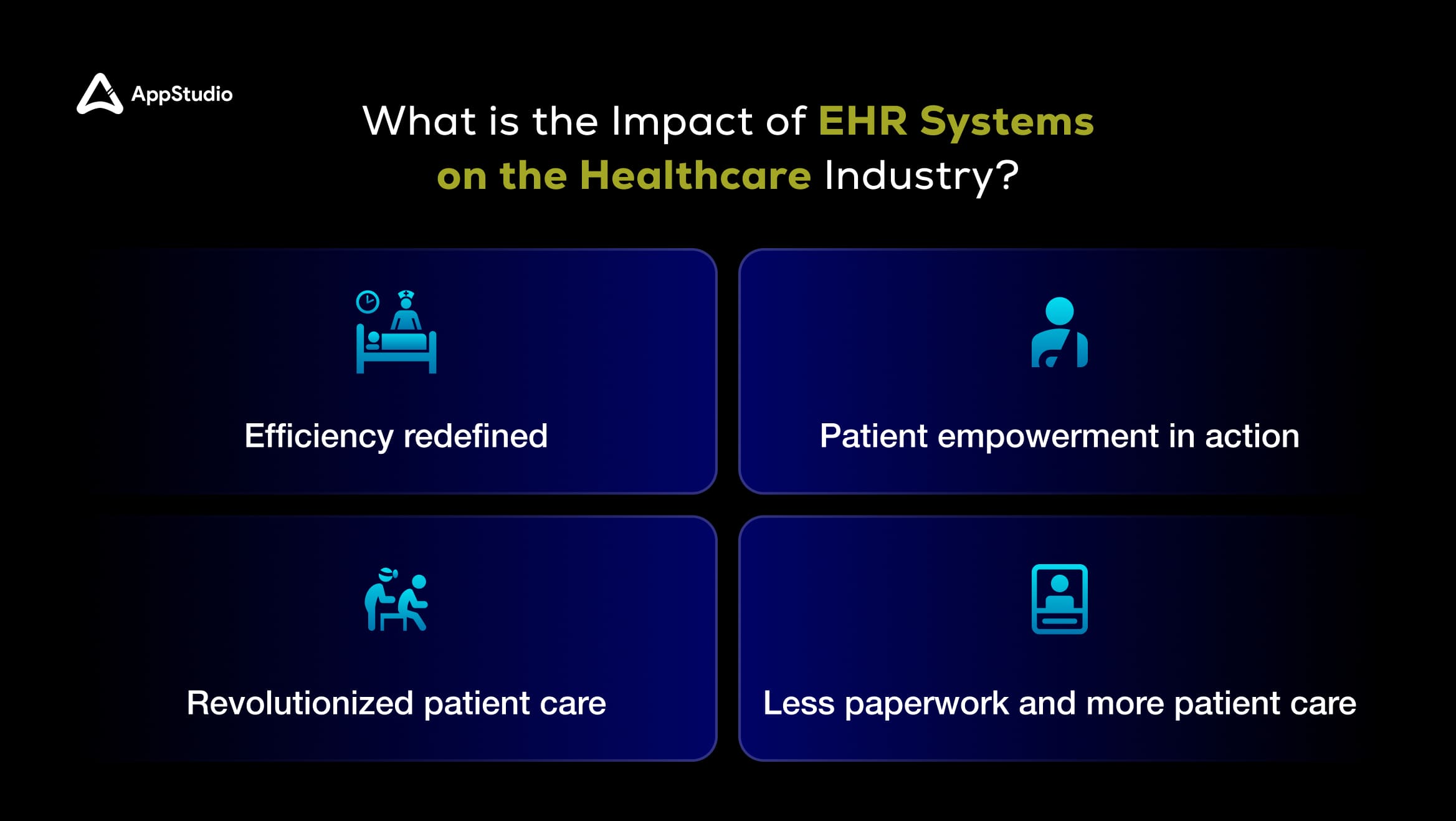 AppStudio

What is the Impact of EHR Systems on the Healthcare Industry?

Efficiency redefined

Patient empowerment in action

Revolutionized patient care

Less paperwork and more patient care